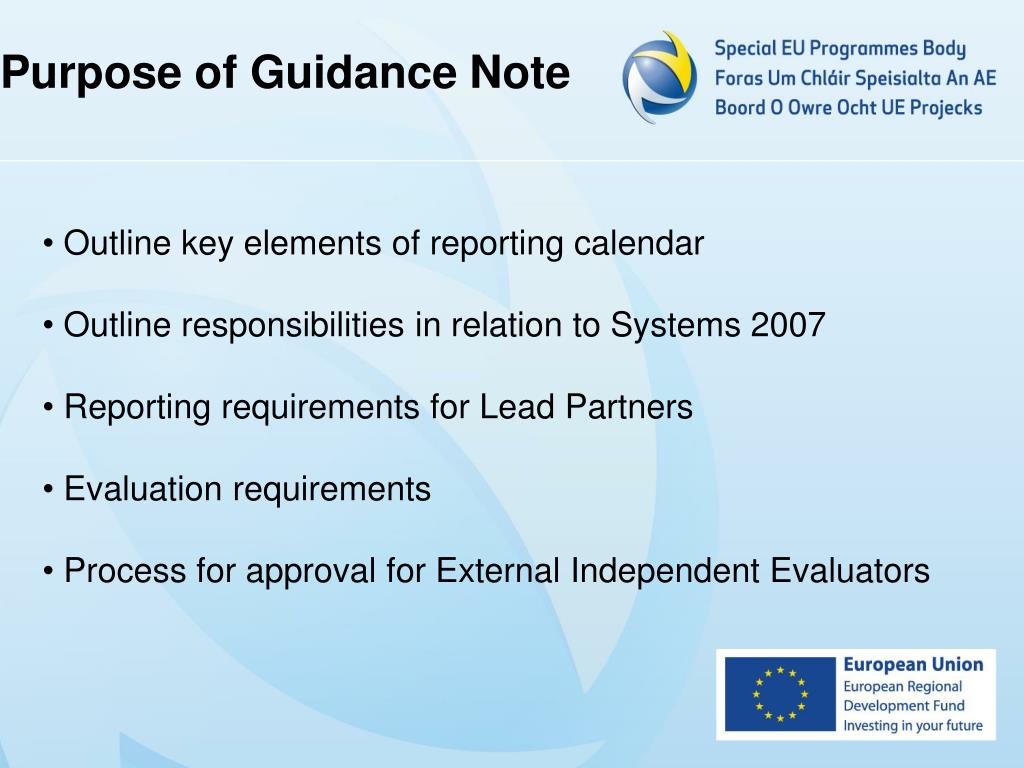 Purpose of Guidance Note

Special EU Programmes Body
Foras Um Chláir Speisialta An AE
Boord O Owre Ocht UE Projecks

• Outline key elements of reporting calendar

• Outline responsibilities in relation to Systems 2007

• Reporting requirements for Lead Partners

• Evaluation requirements

• Process for approval for External Independent Evaluators

European Union
European Regional Development Fund
Investing in your future